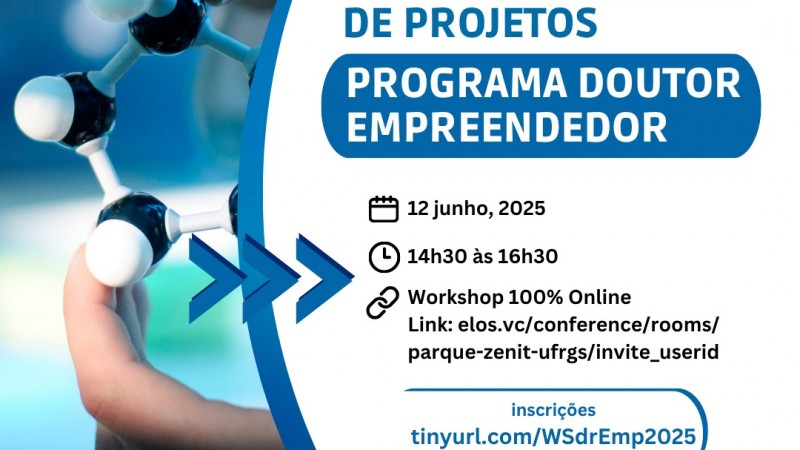 DE PROJETOS

PROGRAMA DOUTOR EMPREENDEDOR

12 junho, 2025

14h30 às 16h30

Workshop 100% Online
Link: elos.vc/conference/rooms/parque-zenit-ufrgs/invite_userid

inscrições
tinyurl.com/WSdrEmp2025